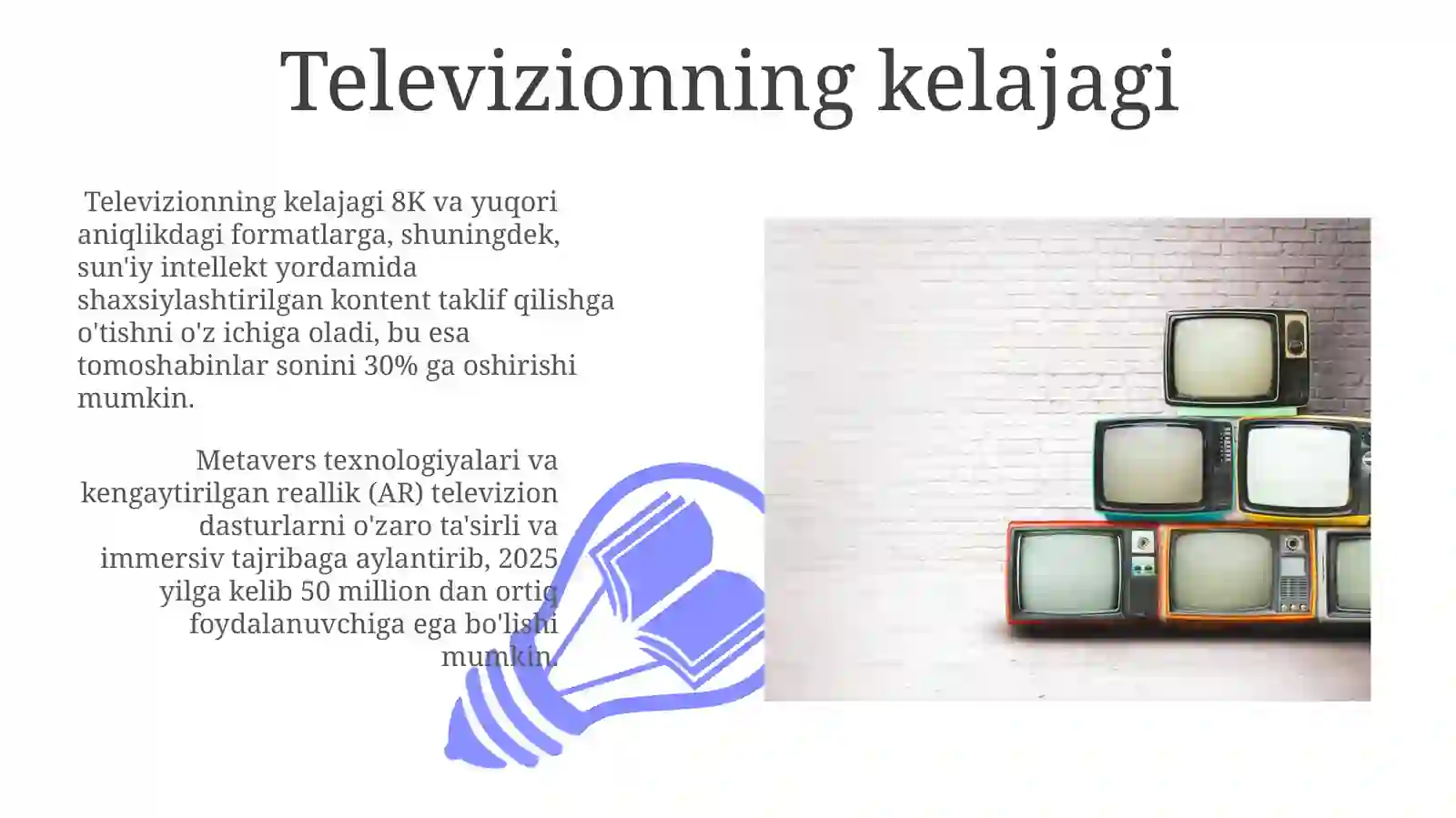 Televizionning kelajagi

Televizionning kelajagi 8K va yuqori aniqlikdagi formatlarga, shuningdek, sun'iy intellekt yordamida shaxsiylashtirilgan kontent taklif qilishga o'tishni o'z ichiga oladi, bu esa tomoshabinlar sonini 30% ga oshirishi mumkin.

Metavers texnologiyalari va kengaytirilgan reallik (AR) televizion dasturlarni o'zaro ta'sirli va immersiv tajribaga aylantirib, 2025 yilga kelib 50 million dan ortiq foydalanuvchiga ega bo'lishi mumkin.